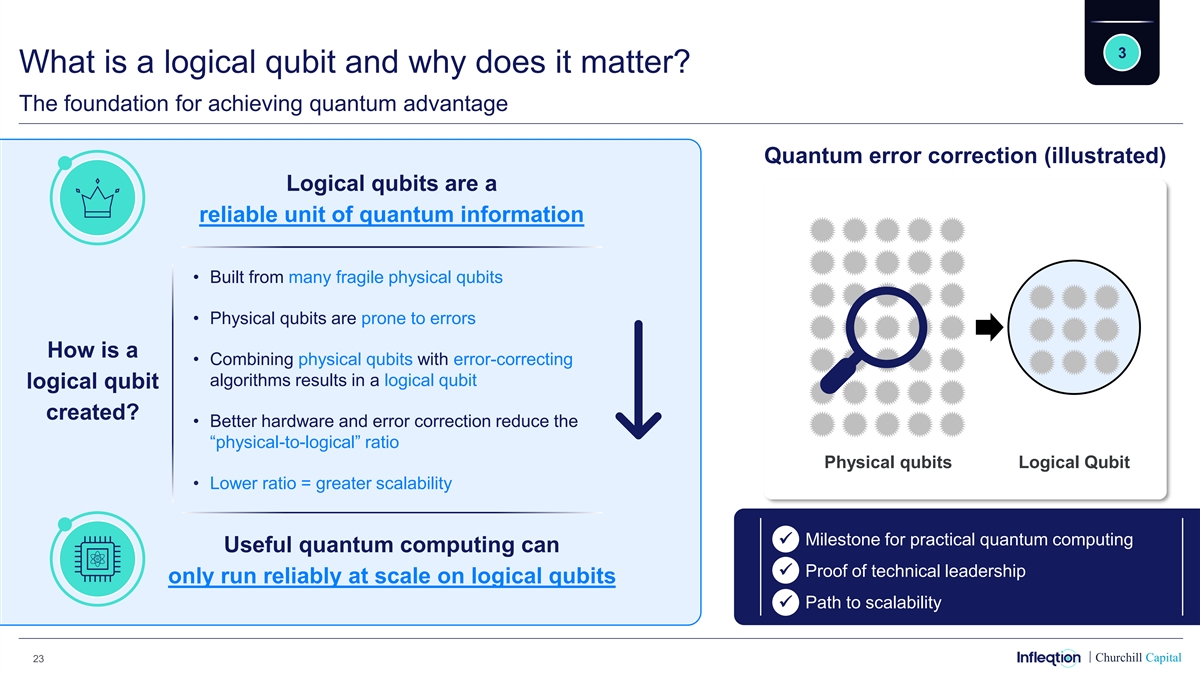 3

What is a logical qubit and why does it matter?

The foundation for achieving quantum advantage

Logical qubits are a reliable unit of quantum information

How is a logical qubit created?

• Built from many fragile physical qubits

• Physical qubits are prone to errors

• Combining physical qubits with error-correcting algorithms results in a logical qubit

• Better hardware and error correction reduce the “physical-to-logical” ratio

• Lower ratio = greater scalability

Useful quantum computing can only run reliably at scale on logical qubits

Quantum error correction (illustrated)

Physical qubits

Logical Qubit

✓ Milestone for practical quantum computing

✓ Proof of technical leadership

✓ Path to scalability

23

Infleqtion | Churchill Capital